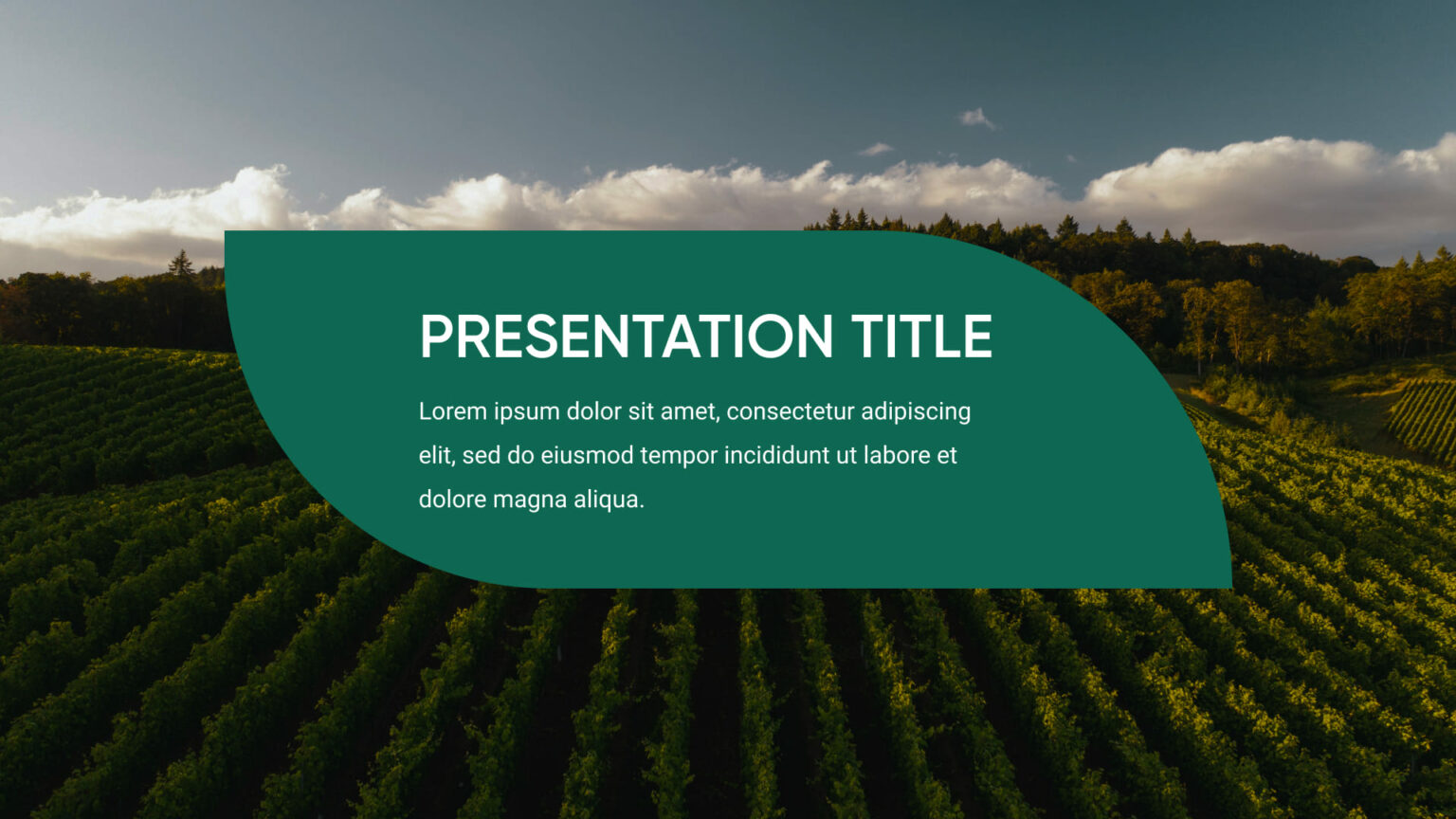 PRESENTATION TITLE

Lorem ipsum dolor sit amet, consectetur adipiscing elit, sed do eiusmod tempor incididunt ut labore et dolore magna aliqua.